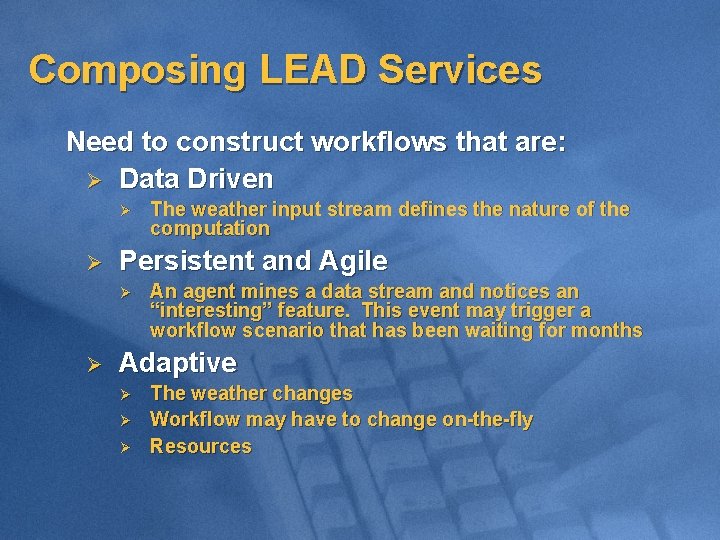 Composing LEAD Services

Need to construct workflows that are:

➢ Data Driven

➢ The weather input stream defines the nature of the computation

➢ Persistent and Agile

➢ An agent mines a data stream and notices an “interesting” feature. This event may trigger a workflow scenario that has been waiting for months

➢ Adaptive

➢ The weather changes

➢ Workflow may have to change on-the-fly

➢ Resources